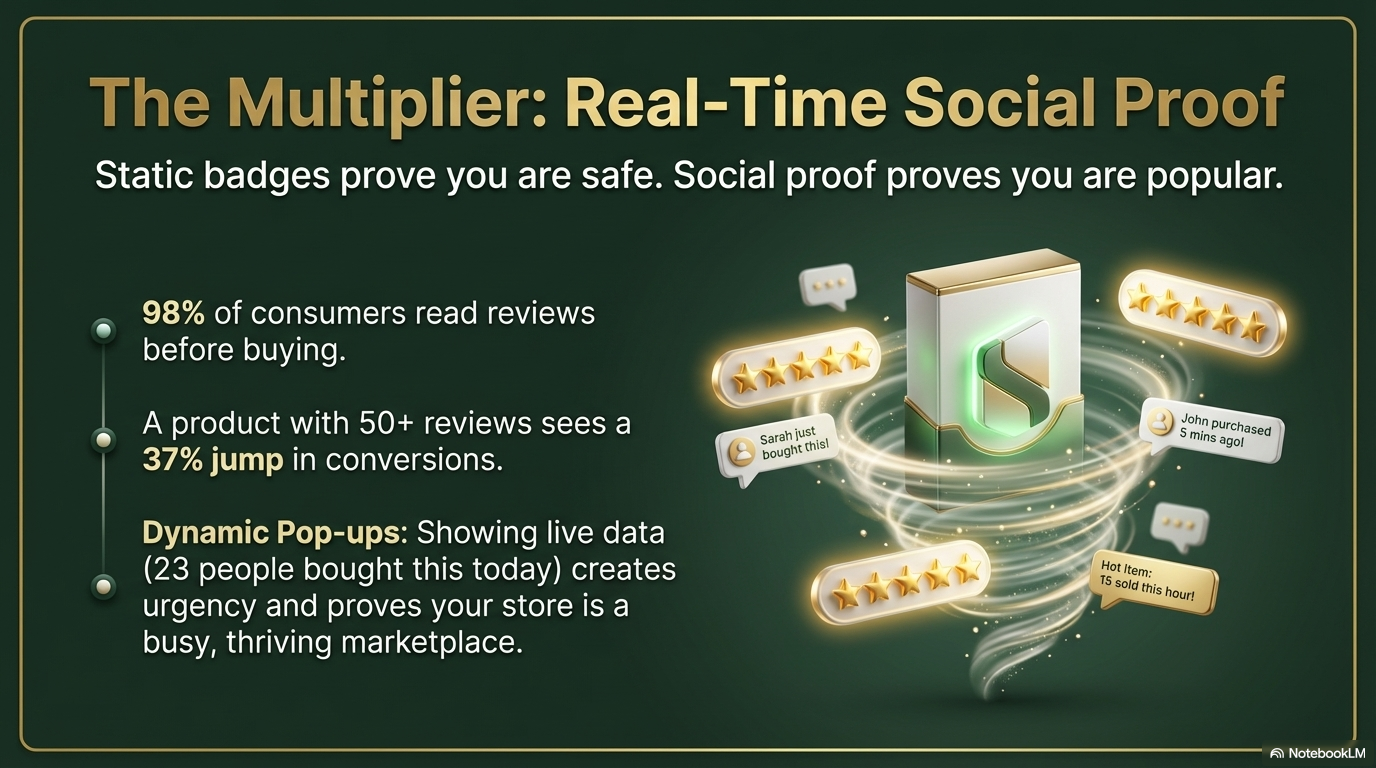 The Multiplier: Real-Time Social Proof

Static badges prove you are safe. Social proof proves you are popular.

98% of consumers read reviews before buying.

A product with 50+ reviews sees a 37% jump in conversions.

Dynamic Pop-ups: Showing live data (23 people bought this today) creates urgency and proves your store is a busy, thriving marketplace.

Sarah just bought this!

John purchased 5 mins ago!

Hot Item: 15 sold this hour!

NotebookLM